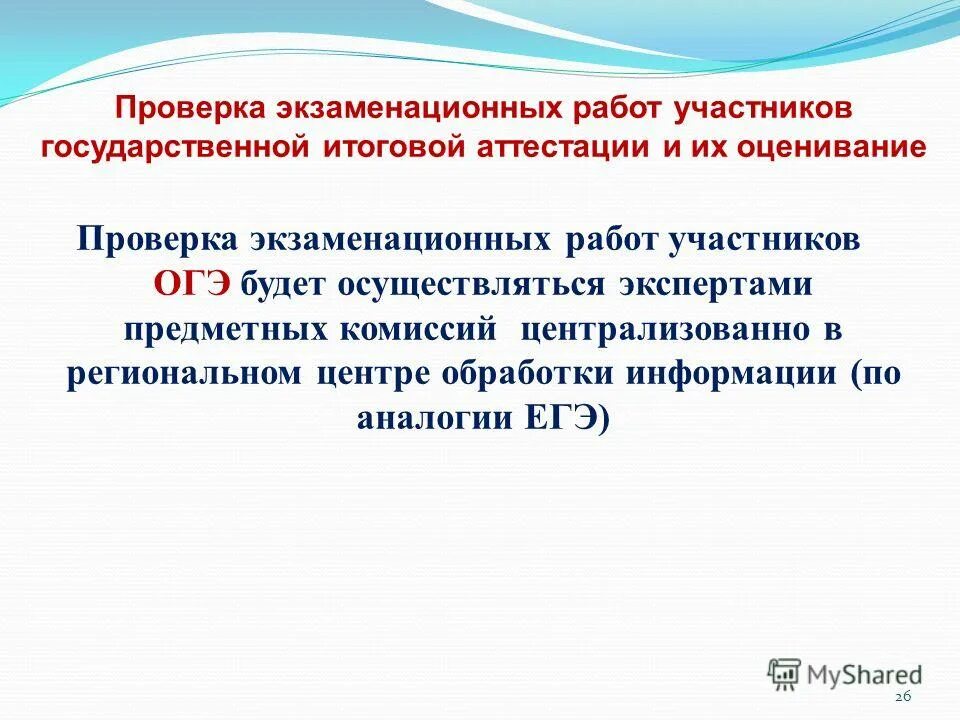 Проверка экзаменационных работ участников государственной итоговой аттестации и их оценивание

Проверка экзаменационных работ участников ОГЭ будет осуществляться экспертами предметных комиссий централизованно в региональном центре обработки информации (по аналогии ЕГЭ)

MyShared

26